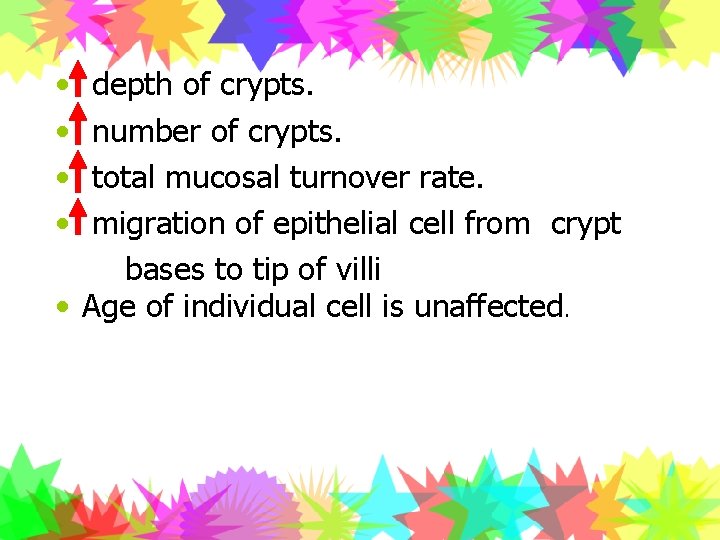 • ↑ depth of crypts.
• ↑ number of crypts.
• ↑ total mucosal turnover rate.
• ↑ migration of epithelial cell from crypt bases to tip of villi
• Age of individual cell is unaffected.